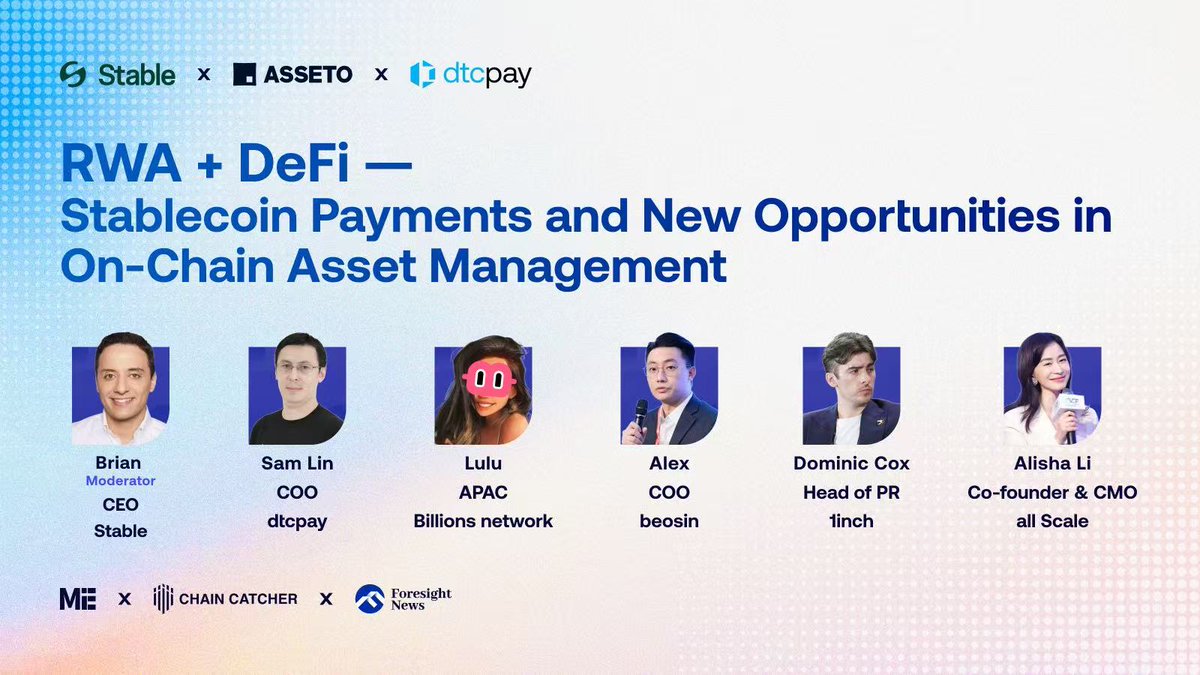 Stable x ASSETO x dtcpay

RWA + DeFi —
Stablecoin Payments and New Opportunities in On-Chain Asset Management

Brian
Moderator
CEO
Stable

Sam Lin
COO
dtcpay

Lulu
APAC
Billions network

Alex
COO
beosin

Dominic Cox
Head of PR
1inch

Alisha Li
Co-founder & CMO
all Scale

ME x CHAIN CATCHER x Foresight News